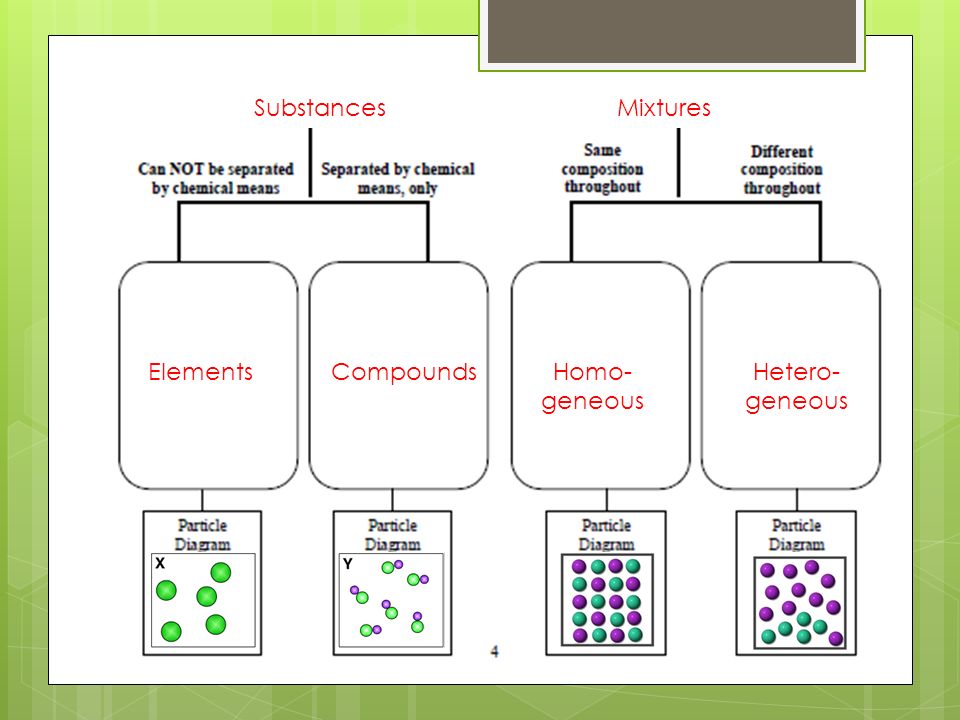 Substances

Can NOT be separated by chemical means

Separated by chemical means, only

Mixtures

Same composition throughout

Different composition throughout

Elements

Compounds

Homogeneous

Heterogeneous

Particle Diagram

X

Particle Diagram

Y

Particle Diagram

Particle Diagram

4